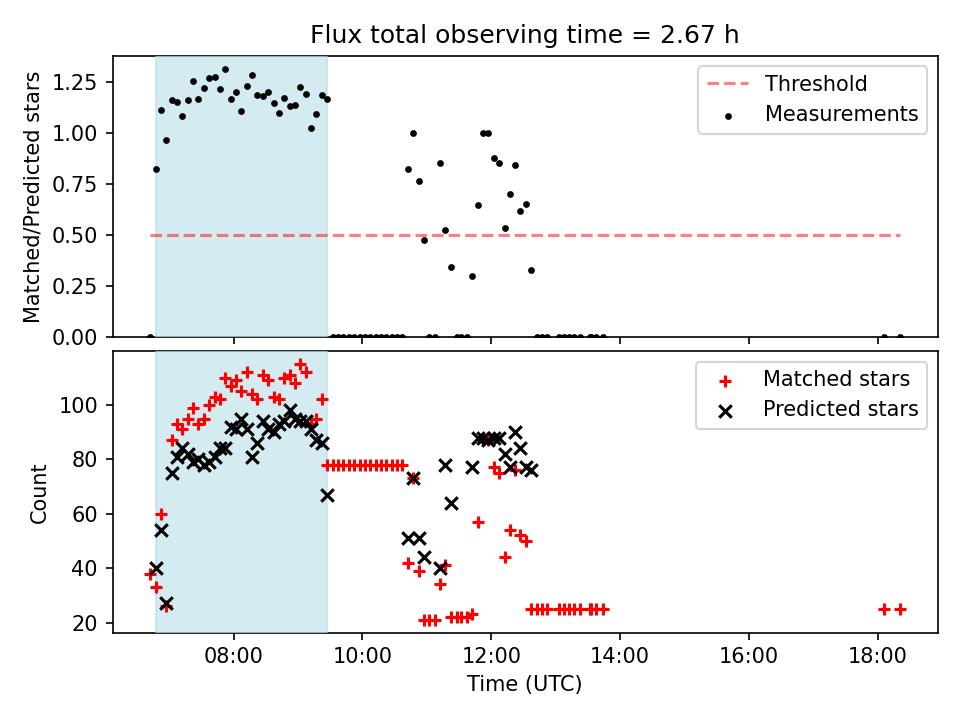 Flux total observing time = 2.67 h

Matched/Predicted stars

1.25
1.00
0.75
0.50
0.25
0.00

Threshold
Measurements

Count

100
80
60
40
20

Matched stars
Predicted stars

08:00
10:00
12:00
14:00
16:00
18:00

Time (UTC)